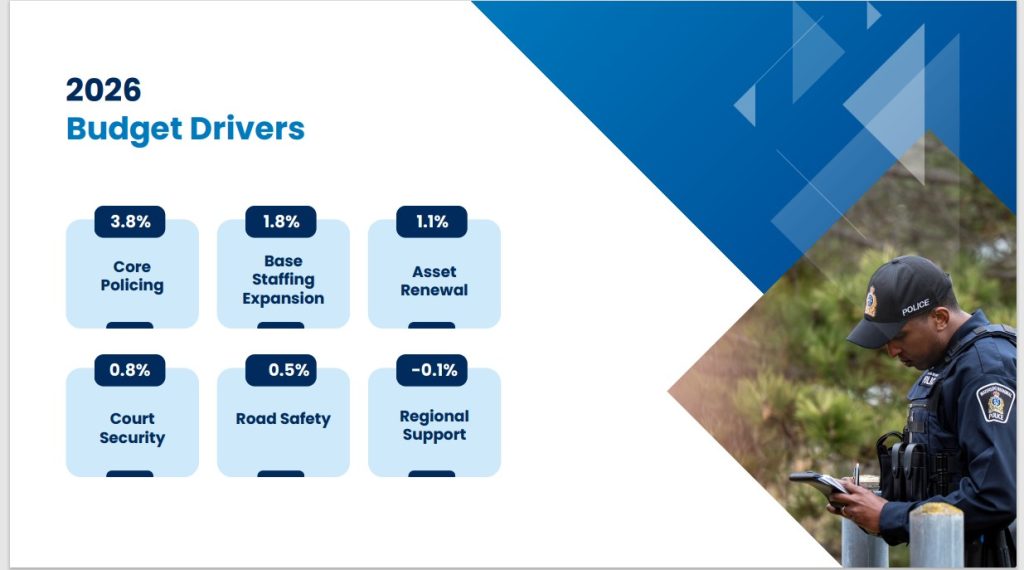 2026
Budget Drivers

3.8%
Core Policing

1.8%
Base Staffing Expansion

1.1%
Asset Renewal

0.8%
Court Security

0.5%
Road Safety

-0.1%
Regional Support

POLICE